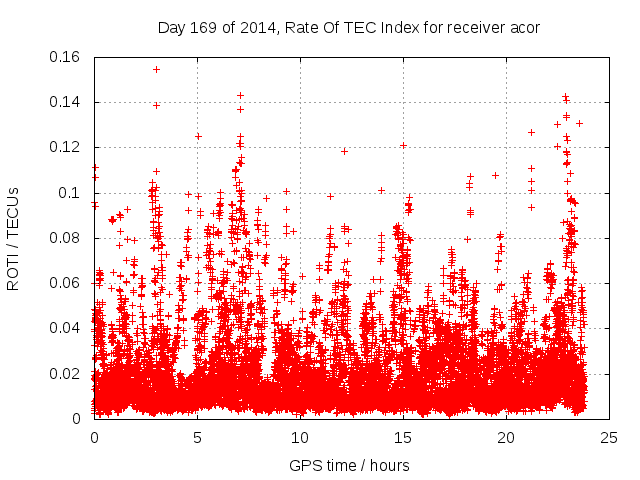 Day 169 of 2014, Rate Of TEC Index for receiver acor

ROTI / TECUs

0.16
0.14
0.12
0.1
0.08
0.06
0.04
0.02
0

0
5
10
15
20
25

GPS time / hours